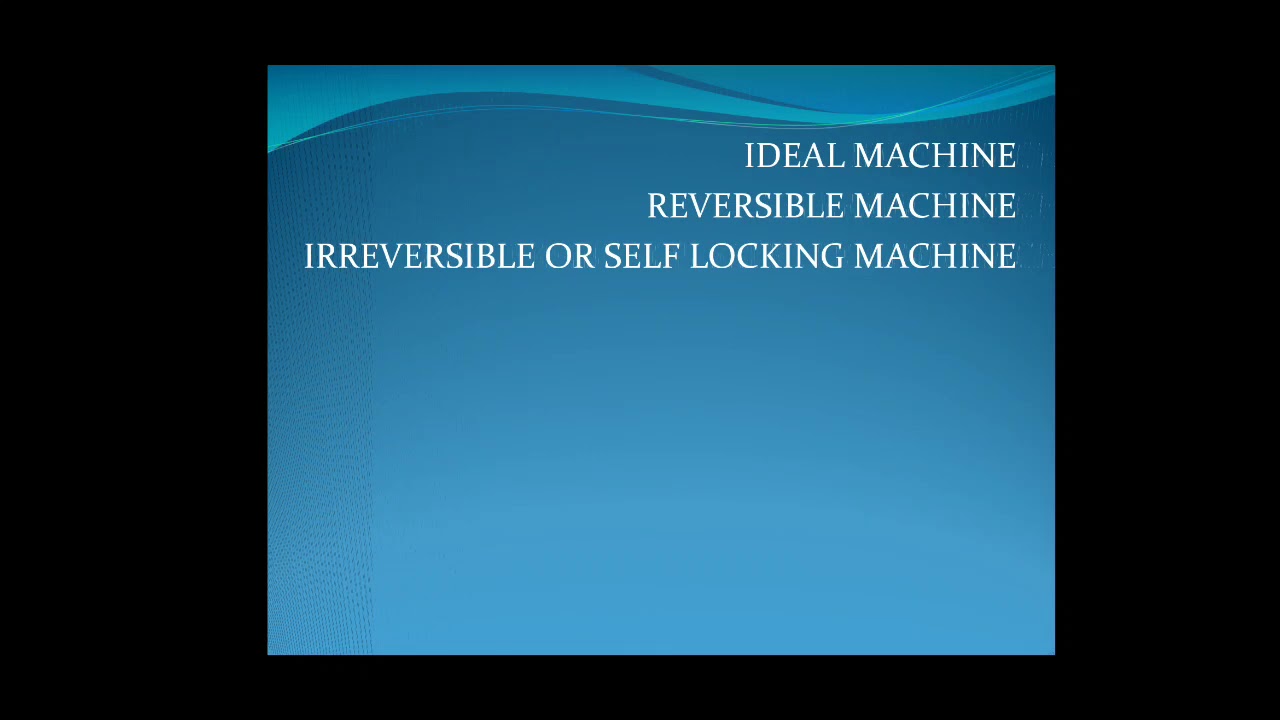 IDEAL MACHINE
REVERSIBLE MACHINE
IRREVERSIBLE OR SELF LOCKING MACHINE